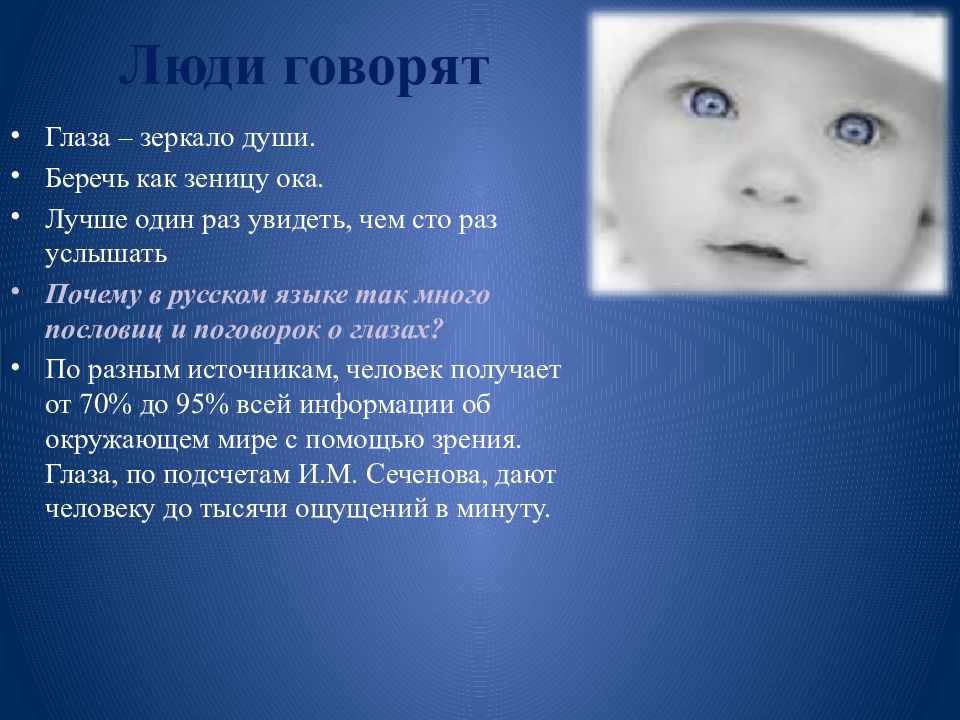 Люди говорят

• Глаза – зеркало души.
• Беречь как зеницу ока.
• Лучше один раз увидеть, чем сто раз услышать
• Почему в русском языке так много пословиц и поговорок о глазах?
• По разным источникам, человек получает от 70% до 95% всей информации об окружающем мире с помощью зрения. Глаза, по подсчетам И.М. Сеченова, дают человеку до тысячи ощущений в минуту.